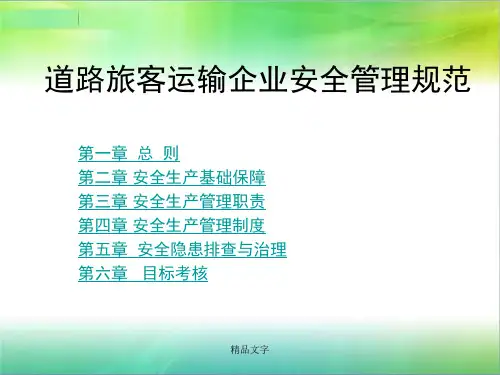 道路旅客运输企业安全管理规范

第一章 总 则
第二章 安全生产基础保障
第三章 安全生产管理职责
第四章 安全生产管理制度
第五章 安全隐患排查与治理
第六章 目标考核

精品文字